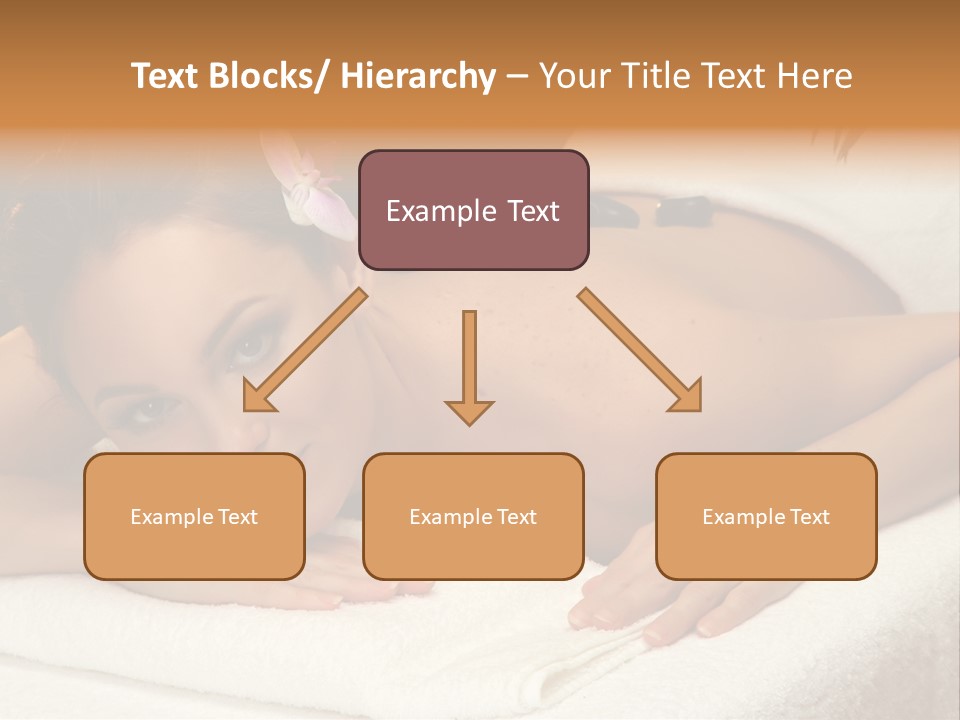 Text Blocks/ Hierarchy – Your Title Text Here

Example Text

Example Text

Example Text

Example Text